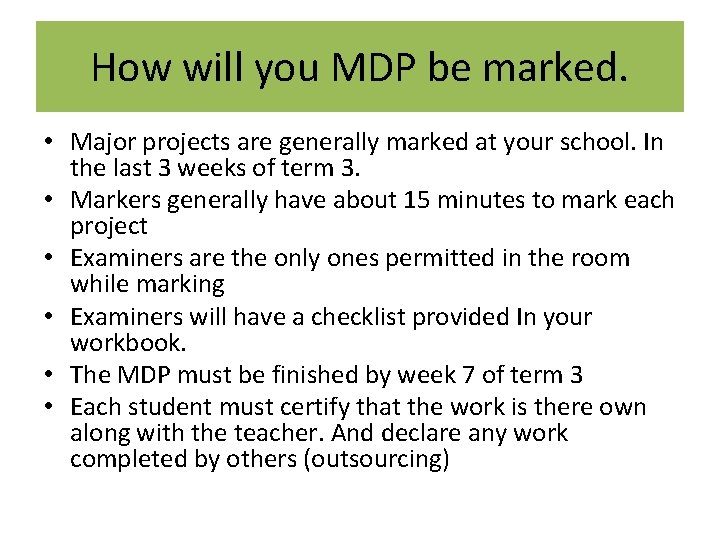 How will you MDP be marked.

• Major projects are generally marked at your school. In the last 3 weeks of term 3.
• Markers generally have about 15 minutes to mark each project
• Examiners are the only ones permitted in the room while marking
• Examiners will have a checklist provided In your workbook.
• The MDP must be finished by week 7 of term 3
• Each student must certify that the work is there own along with the teacher. And declare any work completed by others (outsourcing)